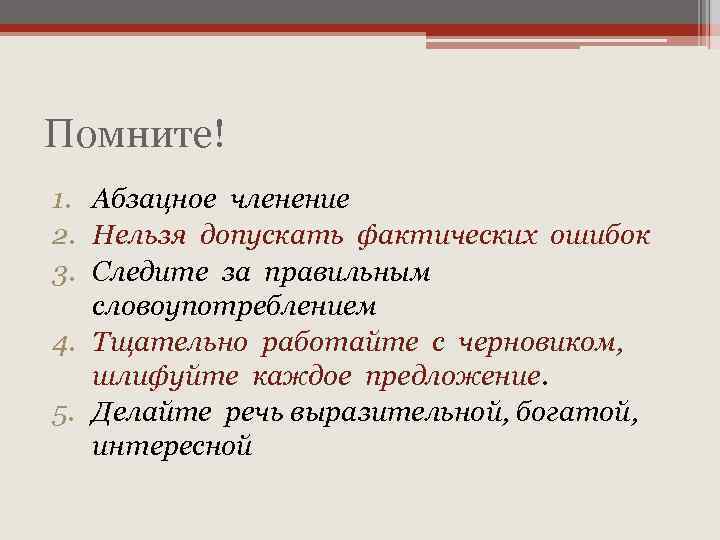 Помните!

1. Абзацное членение
2. Нельзя допускать фактических ошибок
3. Следите за правильным словоупотреблением
4. Тщательно работайте с черновиком, шлифуйте каждое предложение.
5. Делайте речь выразительной, богатой, интересной